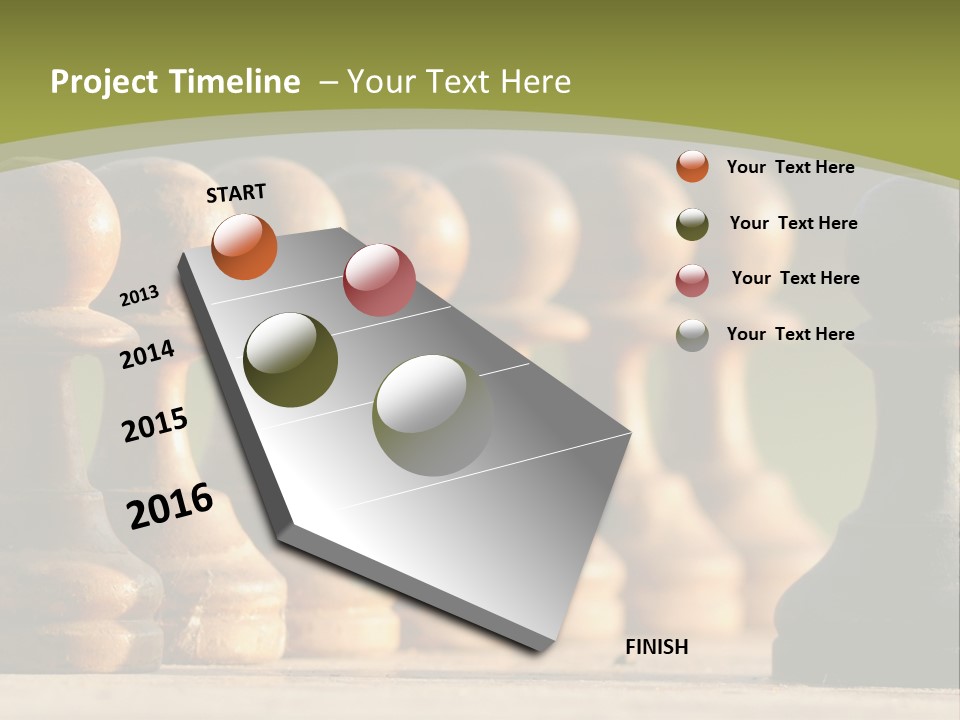 Project Timeline – Your Text Here

START

2013

2014

2015

2016

FINISH

Your Text Here

Your Text Here

Your Text Here

Your Text Here